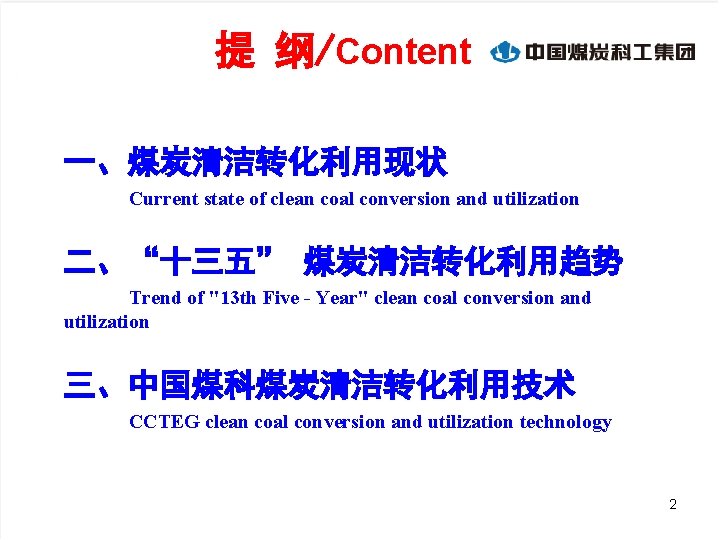 提 纲/Content

中国煤炭科工集团

一、煤炭清洁转化利用现状
Current state of clean coal conversion and utilization

二、“十三五” 煤炭清洁转化利用趋势
Trend of "13th Five - Year" clean coal conversion and utilization

三、中国煤科煤炭清洁转化利用技术
CCTEG clean coal conversion and utilization technology

2